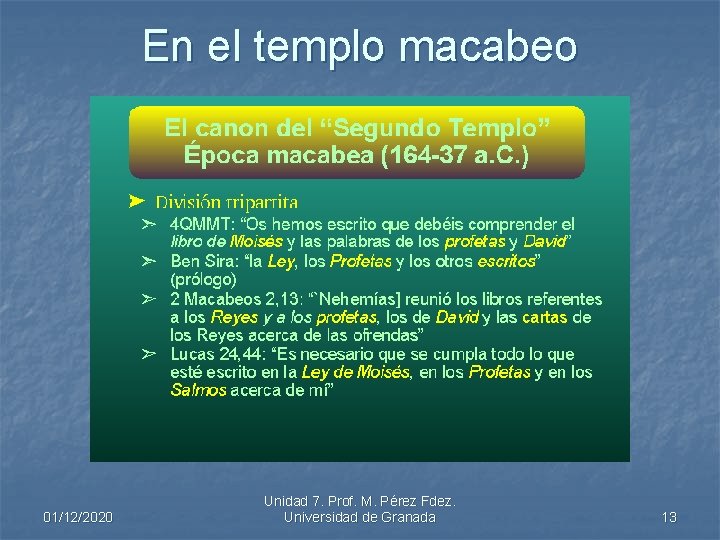 En el templo macabeo

El canon del “Segundo Templo”
Época macabea (164-37 a.C.)

➤ División tripartita

➢ 4QMMT: “Os hemos escrito que debéis comprender el libro de Moisés y las palabras de los profetas y David”

➢ Ben Sira: “la Ley, los Profetas y los otros escritos” (prólogo)

➢ 2 Macabeos 2,13: “`Nehemías] reunió los libros referentes a los Reyes y a los profetas, los de David y las cartas de los Reyes acerca de las ofrendas”

➢ Lucas 24,44: “Es necesario que se cumpla todo lo que esté escrito en la Ley de Moisés, en los Profetas y en los Salmos acerca de mí”

01/12/2020

Unidad 7. Prof. M. Pérez Fdez.
Universidad de Granada

13